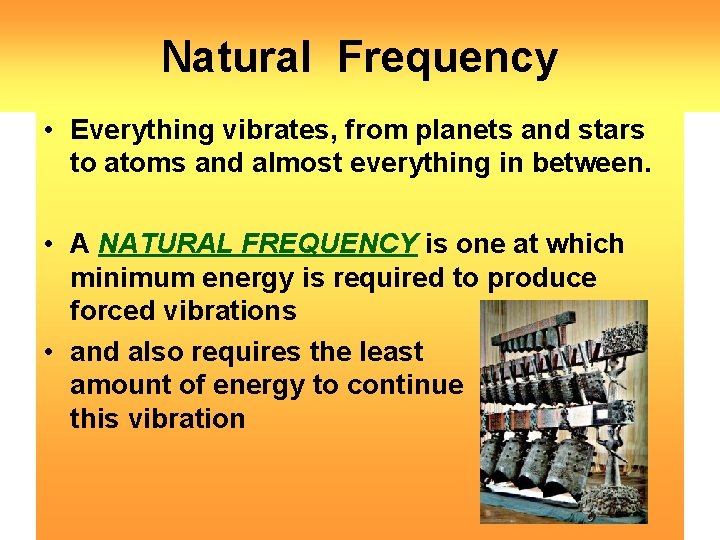 Natural Frequency

• Everything vibrates, from planets and stars to atoms and almost everything in between.

• A NATURAL FREQUENCY is one at which minimum energy is required to produce forced vibrations

• and also requires the least amount of energy to continue this vibration